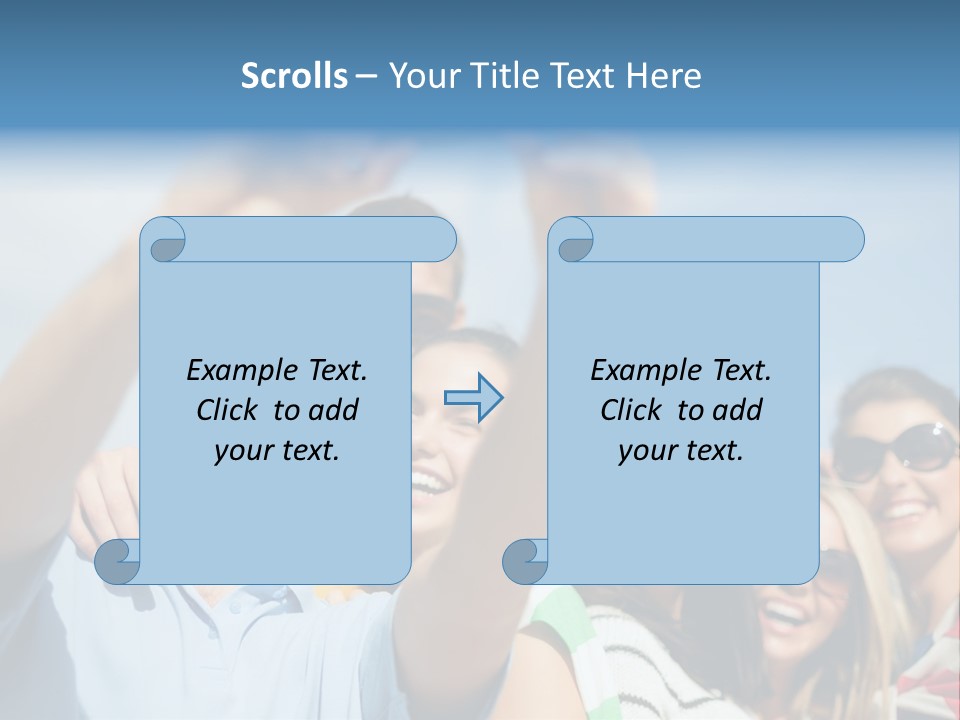 Scrolls – Your Title Text Here

Example Text. Click to add your text.

Example Text. Click to add your text.